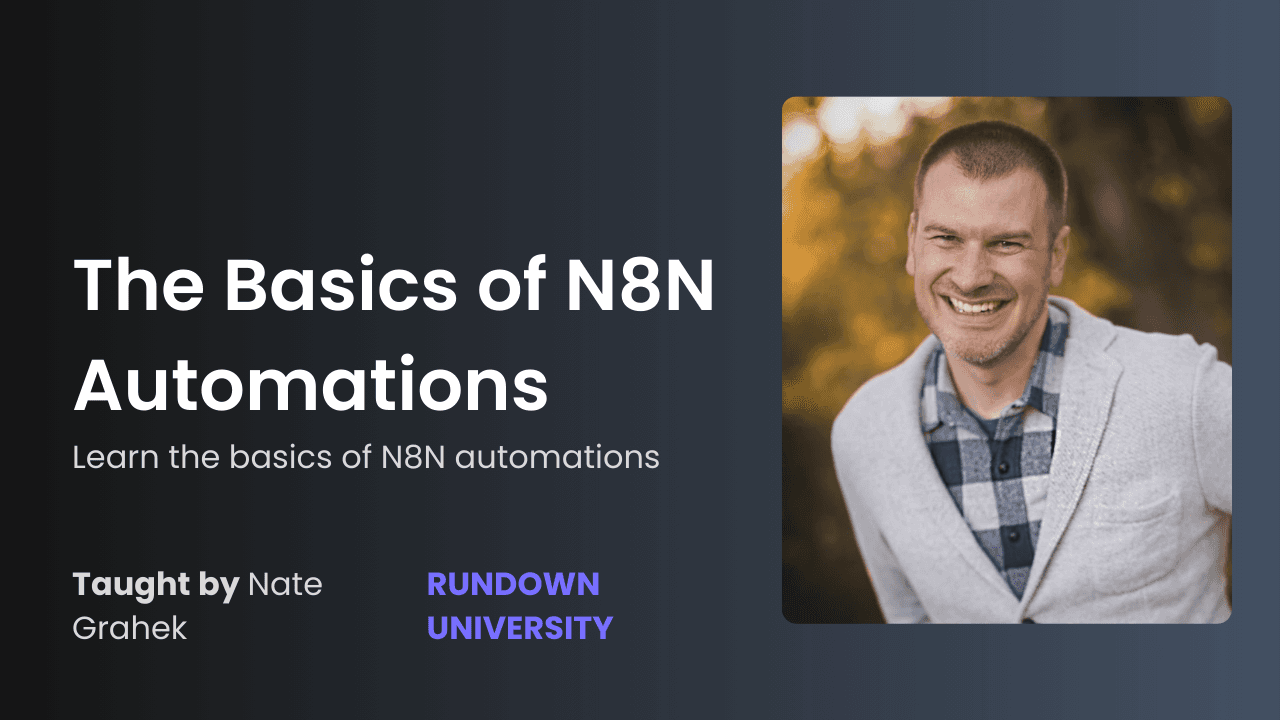 The Basics of N8N Automations

Learn the basics of N8N automations

Taught by Nate Grahek

RUNDOWN UNIVERSITY